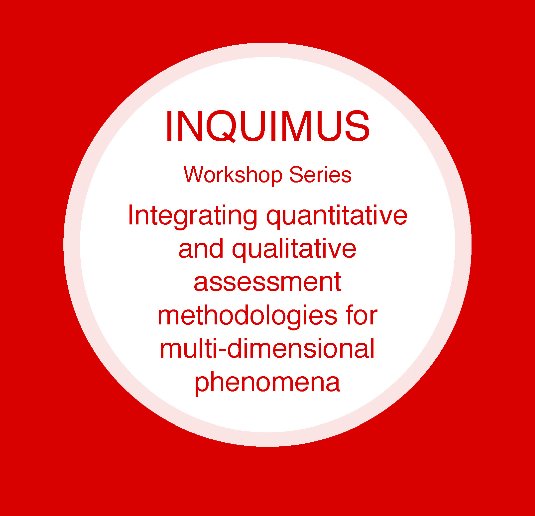 INQUIMUS

Workshop Series

Integrating quantitative and qualitative assessment methodologies for multi-dimensional phenomena